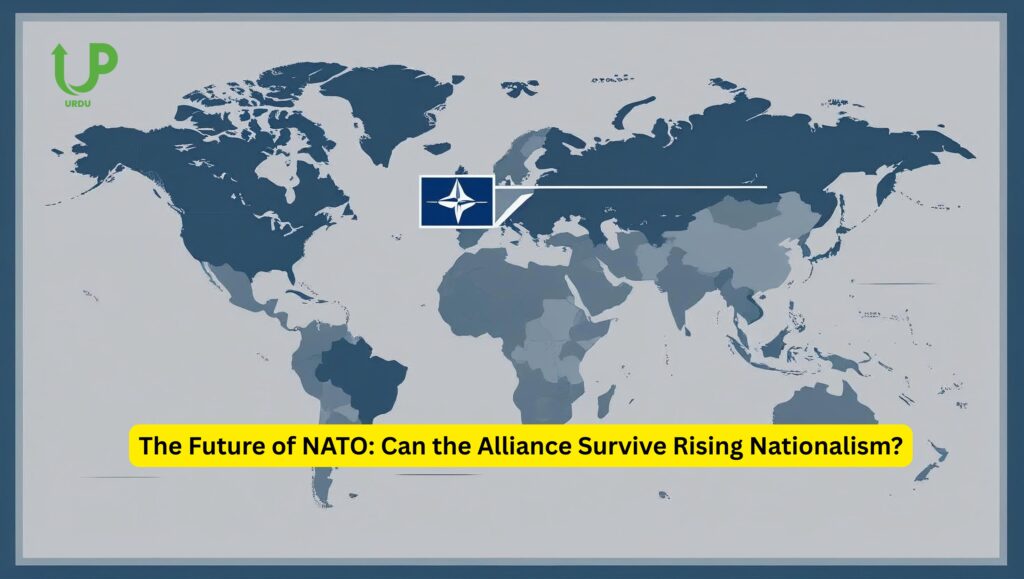 UP
URDU

The Future of NATO: Can the Alliance Survive Rising Nationalism?